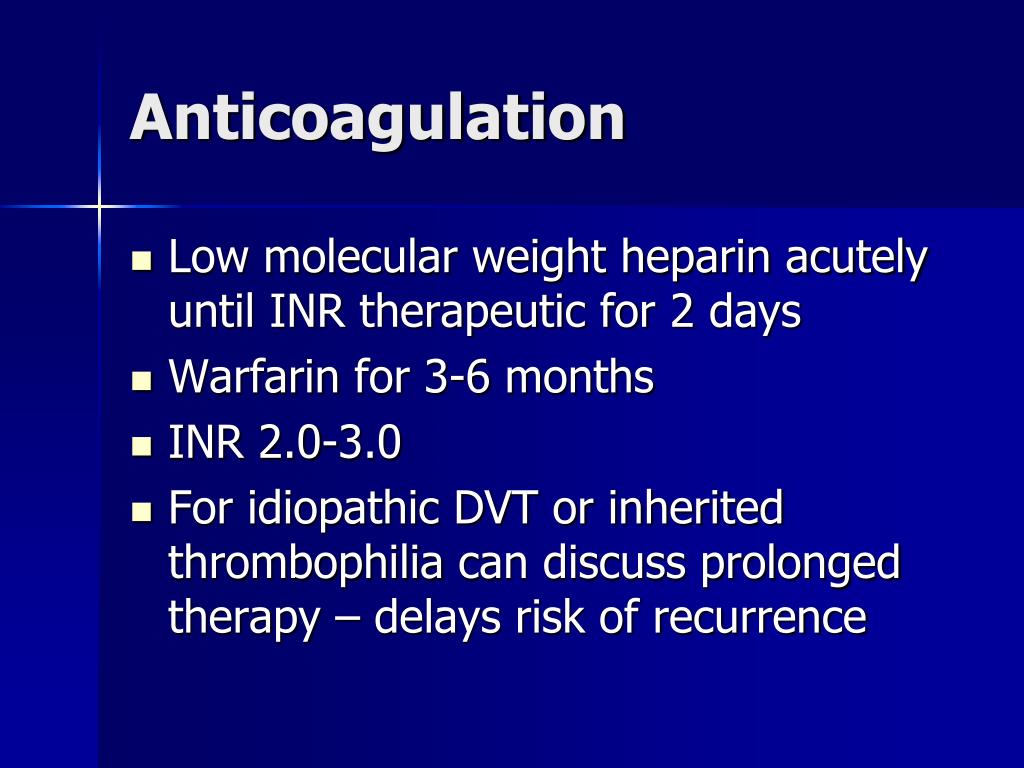 Anticoagulation

- Low molecular weight heparin acutely until INR therapeutic for 2 days
- Warfarin for 3-6 months
- INR 2.0-3.0
- For idiopathic DVT or inherited thrombophilia can discuss prolonged therapy – delays risk of recurrence